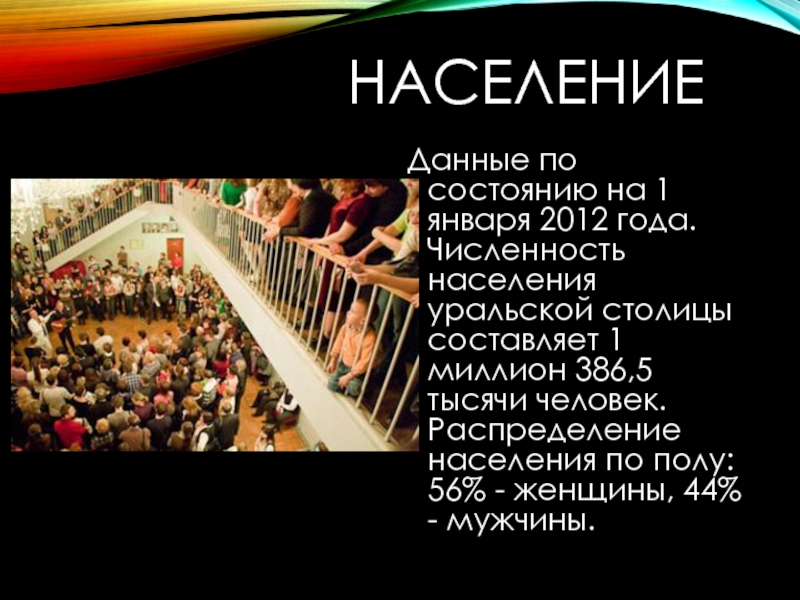 НАСЕЛЕНИЕ

Данные по состоянию на 1 января 2012 года. Численность населения уральской столицы составляет 1 миллион 386,5 тысячи человек. Распределение населения по полу: 56% - женщины, 44% - мужчины.